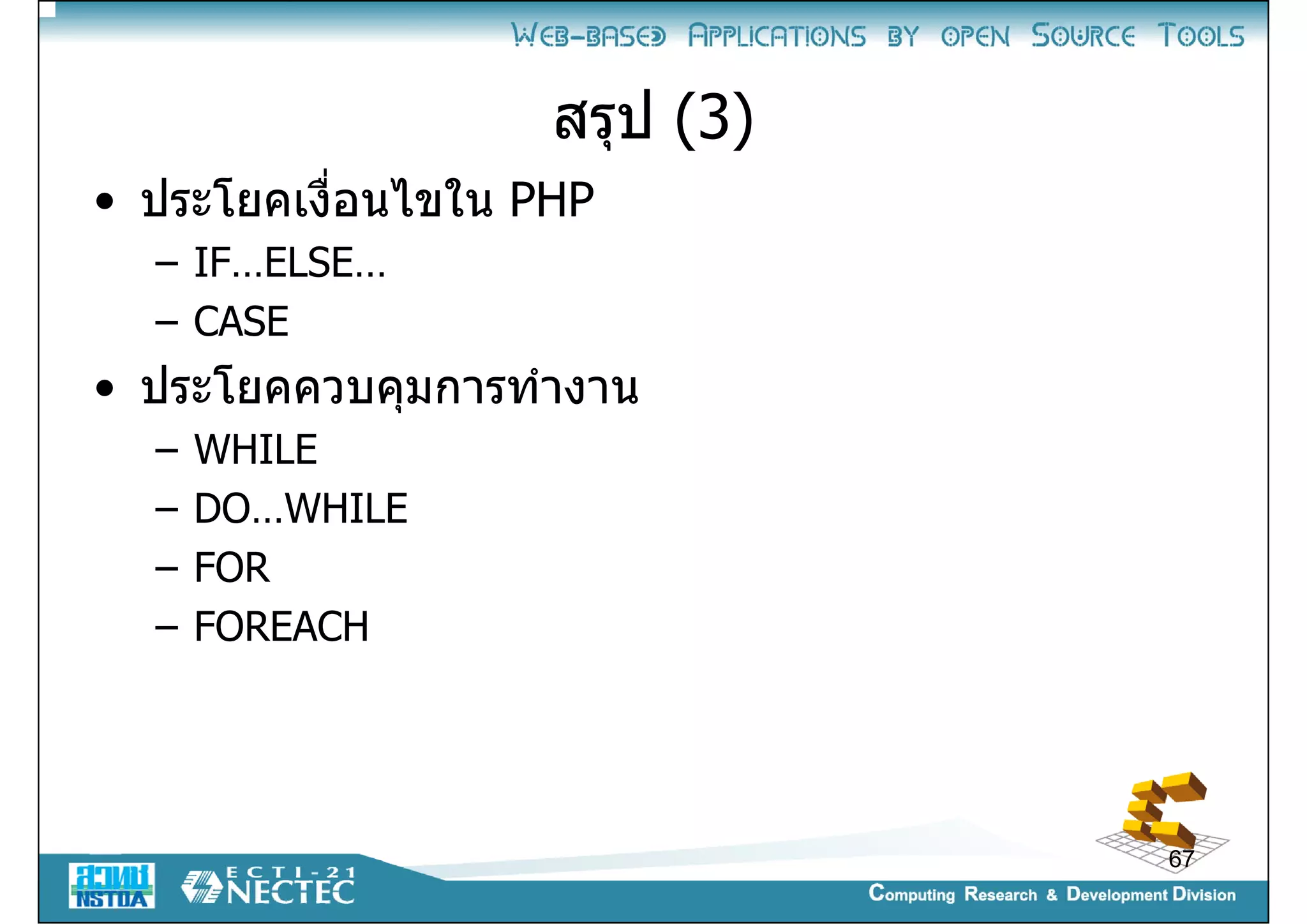 WEB-BASED APPLICATIONS BY OPEN SOURCE TOOLS

สรุป (3)

• ประโยคเงื่อนไขใน PHP
– IF…ELSE…
– CASE
• ประโยคควบคุมการทำงาน
– WHILE
– DO…WHILE
– FOR
– FOREACH

67

สวทช NSTDA
ECTI-21 NECTEC
Computing Research & Development Division